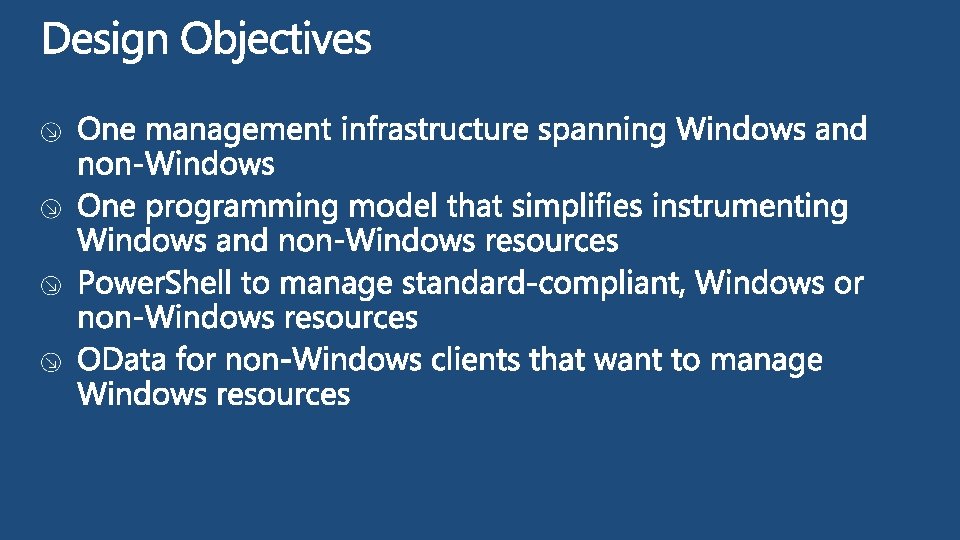 Design Objectives

One management infrastructure spanning Windows and non-Windows

One programming model that simplifies instrumenting Windows and non-Windows resources

PowerShell to manage standard-compliant, Windows or non-Windows resources

OData for non-Windows clients that want to manage Windows resources